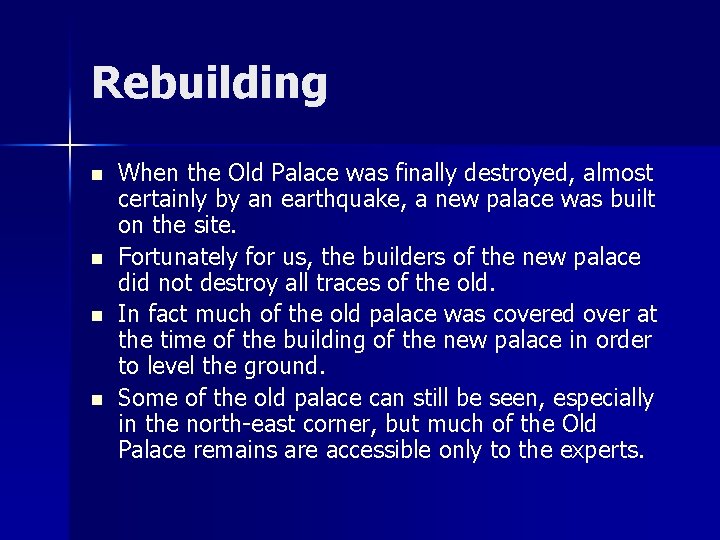 Rebuilding

- When the Old Palace was finally destroyed, almost certainly by an earthquake, a new palace was built on the site.
- Fortunately for us, the builders of the new palace did not destroy all traces of the old.
- In fact much of the old palace was covered over at the time of the building of the new palace in order to level the ground.
- Some of the old palace can still be seen, especially in the north-east corner, but much of the Old Palace remains are accessible only to the experts.